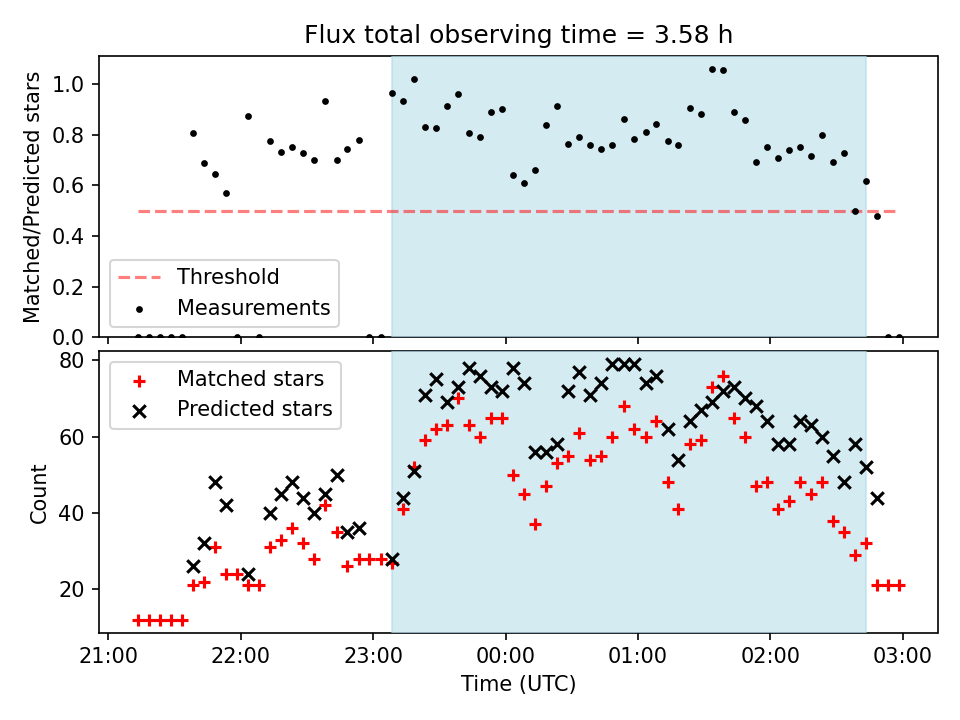 Flux total observing time = 3.58 h

Matched/Predicted stars

1.0
0.8
0.6
0.4
0.2
0.0

Threshold
Measurements

Count

80
60
40
20

Matched stars
Predicted stars

21:00
22:00
23:00
00:00
01:00
02:00
03:00

Time (UTC)